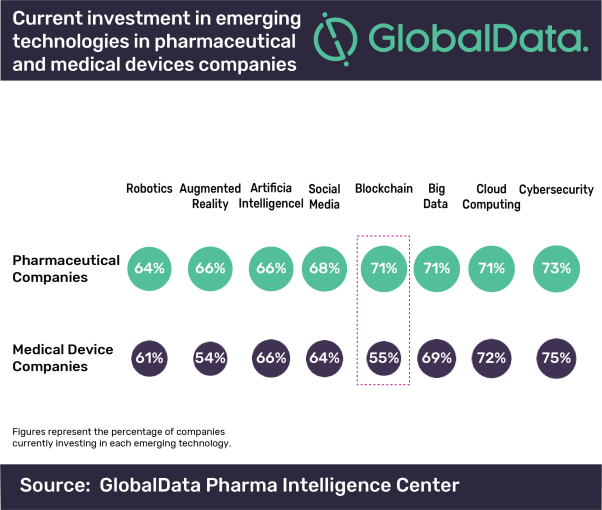 Current investment in emerging technologies in pharmaceutical and medical devices companies

GlobalData.

| | Robotics | Augmented Reality | Artificia Intelligencel | Social Media | Blockchain | Big Data | Cloud Computing | Cybersecurity |
|---|---|---|---|---|---|---|---|---|
| Pharmaceutical Companies | 64% | 66% | 66% | 68% | 71% | 71% | 71% | 73% |
| Medical Device Companies | 61% | 54% | 66% | 64% | 55% | 69% | 72% | 75% |

Figures represent the percentage of companies currently investing in each emerging technology.

Source: GlobalData Pharma Intelligence Center